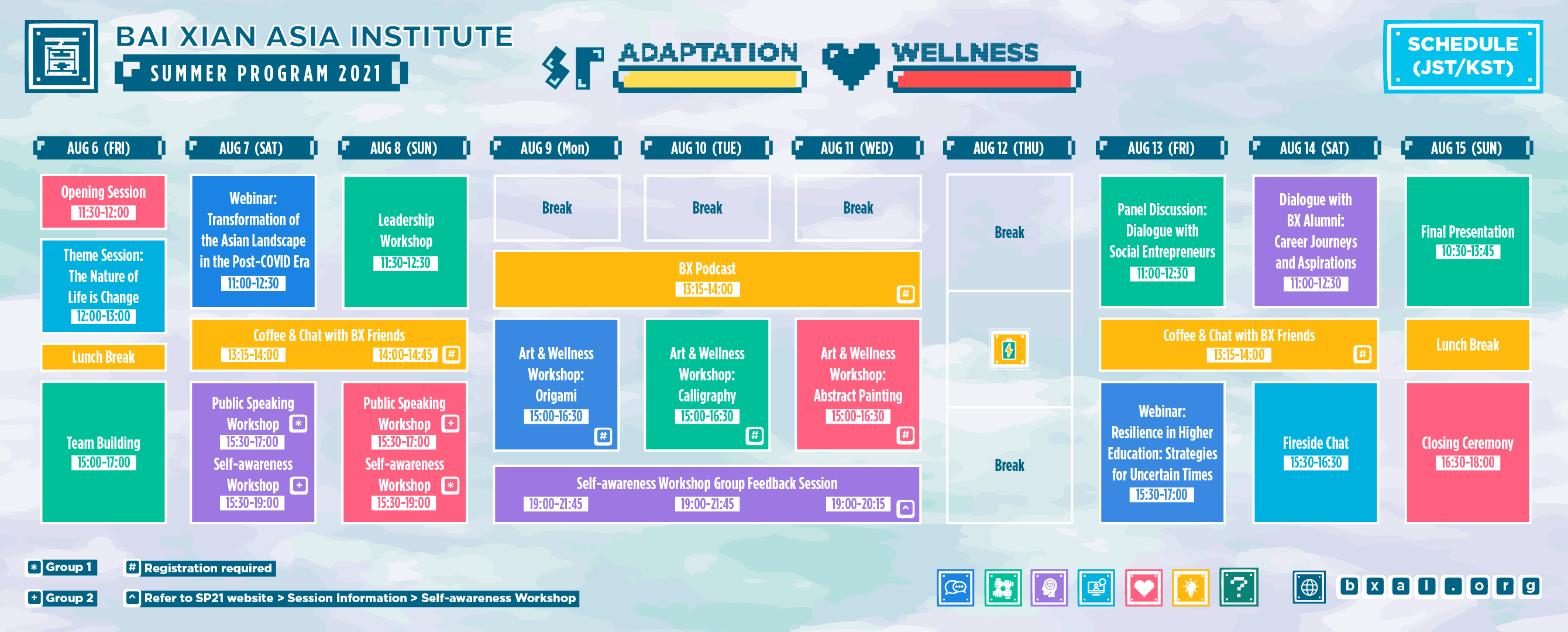 BAI XIAN ASIA INSTITUTE
SUMMER PROGRAM 2021

ADAPTATION

WELLNESS

SCHEDULE (JST/KST)

AUG 6 (FRI)
Opening Session 11:30-12:00
Theme Session: The Nature of Life is Change 12:00-13:00
Lunch Break
Team Building 15:00-17:00

AUG 7 (SAT)
Webinar: Transformation of the Asian Landscape in the Post-COVID Era 11:00-12:30
Coffee & Chat with BX Friends 13:15-14:00 14:00-14:45 #
Public Speaking Workshop * 15:30-17:00
Self-awareness Workshop + 15:30-19:00

AUG 8 (SUN)
Leadership Workshop 11:30-12:30
Public Speaking Workshop + 15:30-17:00
Self-awareness Workshop * 15:30-19:00

AUG 9 (Mon)
Break
BX Podcast 13:15-14:00 #
Art & Wellness Workshop: Origami 15:00-16:30 #
Self-awareness Workshop Group Feedback Session 19:00-21:45 19:00-21:45 19:00-20:15 ^

AUG 10 (TUE)
Break
Art & Wellness Workshop: Calligraphy 15:00-16:30 #

AUG 11 (WED)
Break
Art & Wellness Workshop: Abstract Painting 15:00-16:30 #

AUG 12 (THU)
Break
Break

AUG 13 (FRI)
Panel Discussion: Dialogue with Social Entrepreneurs 11:00-12:30
Coffee & Chat with BX Friends 13:15-14:00 #
Webinar: Resilience in Higher Education: Strategies for Uncertain Times 15:30-17:00

AUG 14 (SAT)
Dialogue with BX Alumni: Career Journeys and Aspirations 11:00-12:30
Fireside Chat 15:30-16:30

AUG 15 (SUN)
Final Presentation 10:30-13:45
Lunch Break
Closing Ceremony 16:30-18:00

* Group 1
+ Group 2
# Registration required
^ Refer to SP21 website > Session Information > Self-awareness Workshop

?
bxai.org